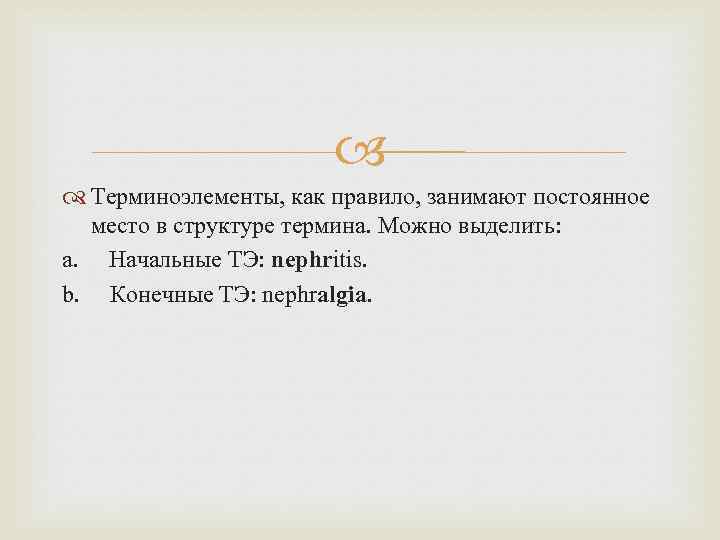 Терминоэлементы, как правило, занимают постоянное место в структуре термина. Можно выделить:

a. Начальные ТЭ: nephritis.

b. Конечные ТЭ: nephralgia.